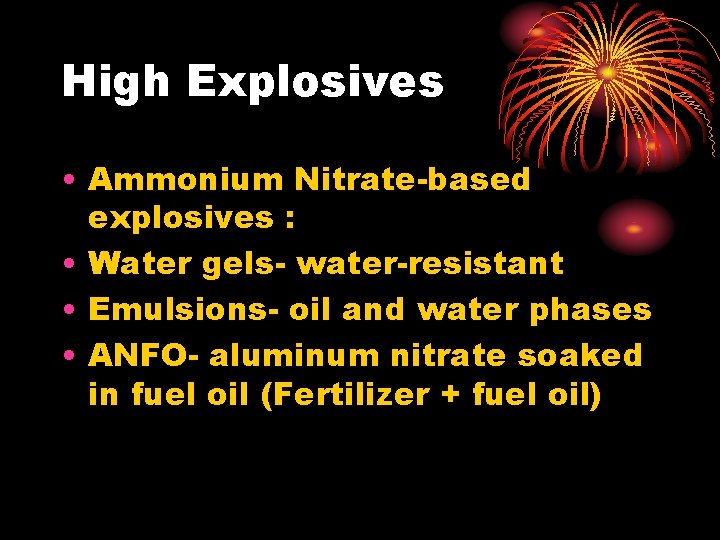 High Explosives

• Ammonium Nitrate-based explosives :
• Water gels- water-resistant
• Emulsions- oil and water phases
• ANFO- aluminum nitrate soaked in fuel oil (Fertilizer + fuel oil)